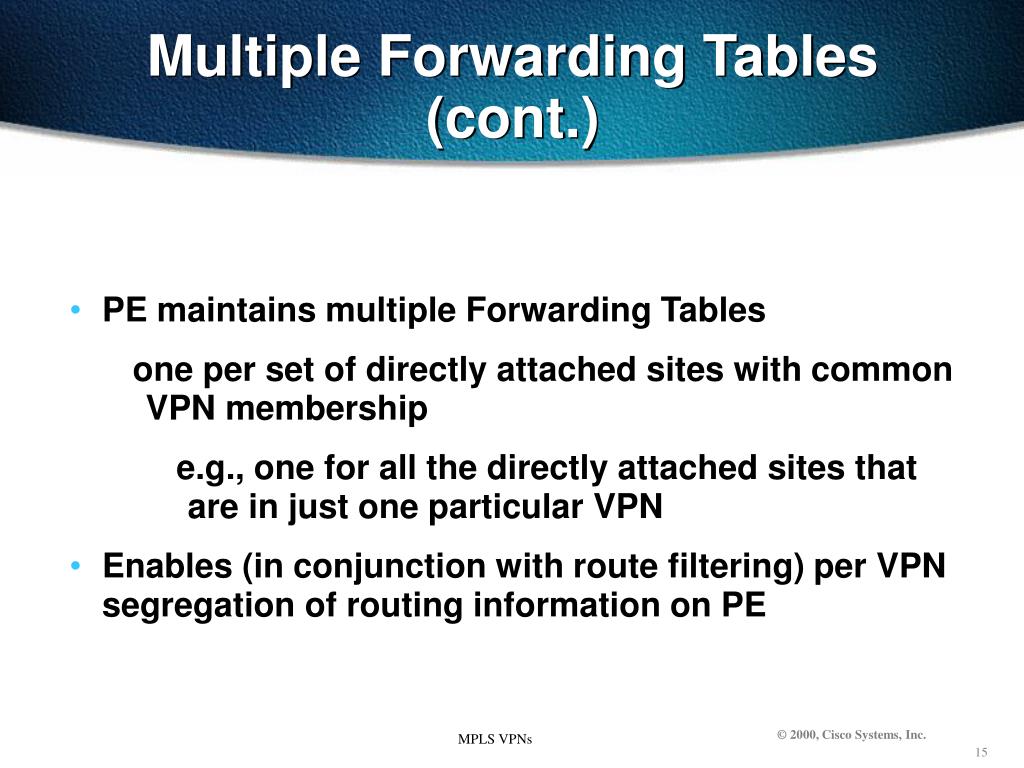 Multiple Forwarding Tables (cont.)

• PE maintains multiple Forwarding Tables

one per set of directly attached sites with common VPN membership

e.g., one for all the directly attached sites that are in just one particular VPN

• Enables (in conjunction with route filtering) per VPN segregation of routing information on PE

MPLS VPNs

© 2000, Cisco Systems, Inc.

15